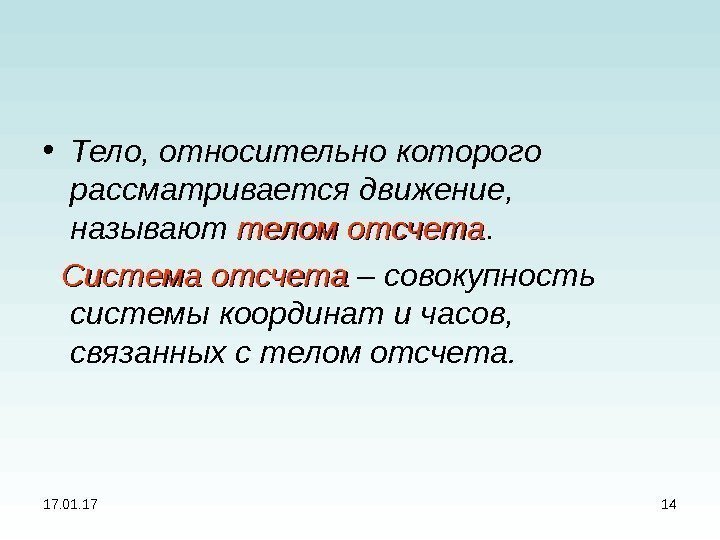 • Тело, относительно которого рассматривается движение, называют телом отсчета.

Система отсчета – совокупность системы координат и часов, связанных с телом отсчета.

17.01.17

14